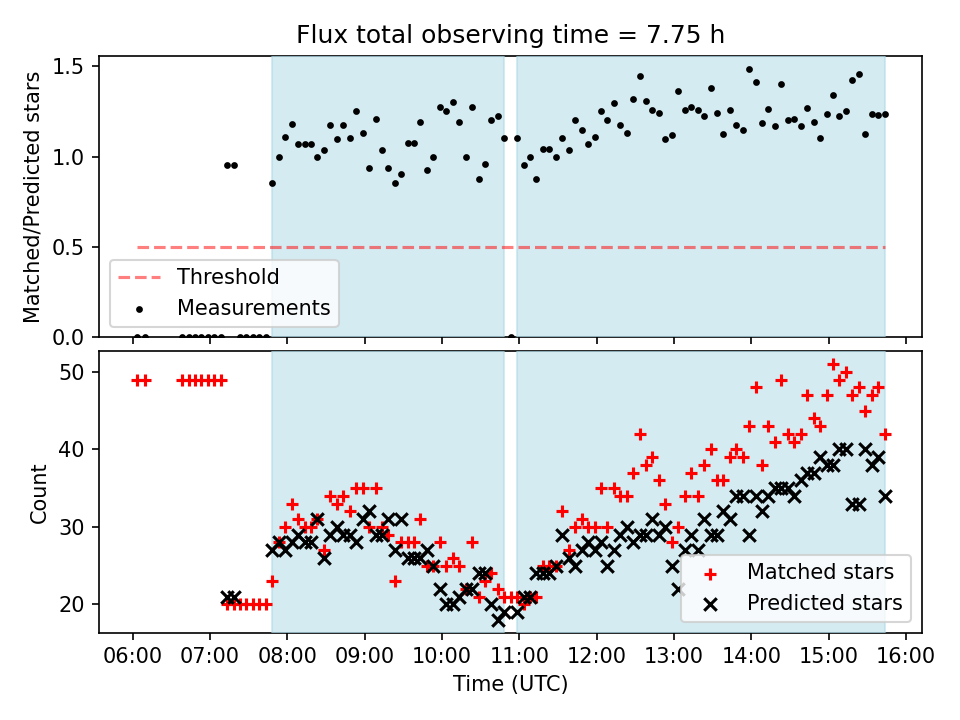 Flux total observing time = 7.75 h

Matched/Predicted stars

1.5
1.0
0.5
0.0

Threshold
Measurements

Count

50
40
30
20

Matched stars
Predicted stars

06:00 07:00 08:00 09:00 10:00 11:00 12:00 13:00 14:00 15:00 16:00
Time (UTC)